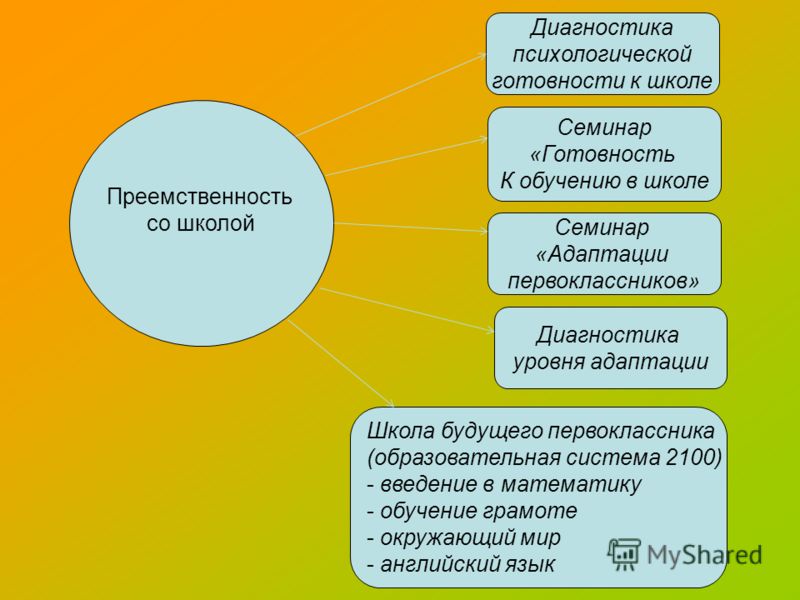 Преемственность со школой

Диагностика психологической готовности к школе

Семинар «Готовность К обучению в школе

Семинар «Адаптации первоклассников»

Диагностика уровня адаптации

Школа будущего первоклассника (образовательная система 2100)
- введение в математику
- обучение грамоте
- окружающий мир
- английский язык

MyShared